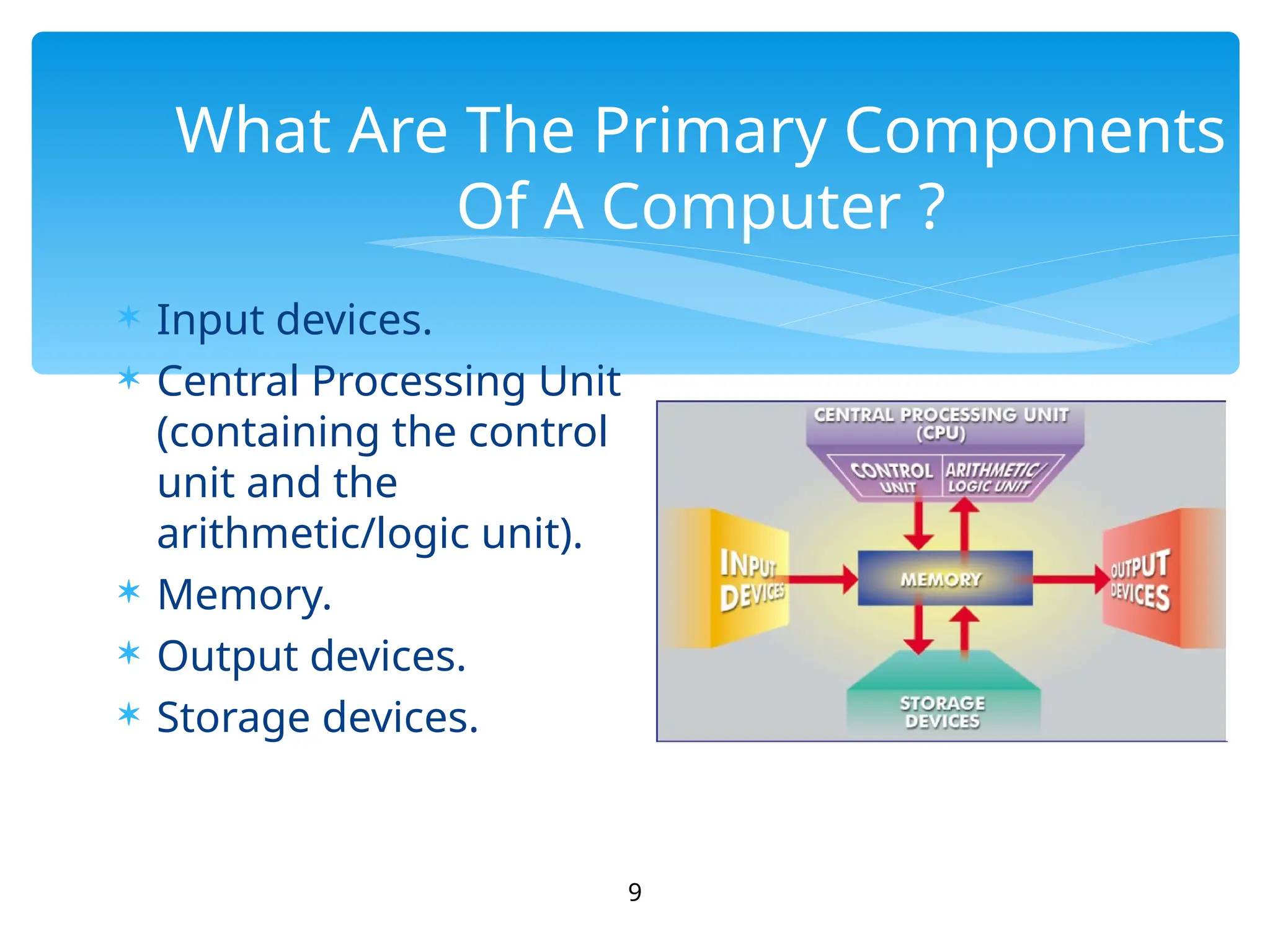 What Are The Primary Components Of A Computer ?

* Input devices.
* Central Processing Unit (containing the control unit and the arithmetic/logic unit).
* Memory.
* Output devices.
* Storage devices.

CENTRAL PROCESSING UNIT (CPU)

CONTROL UNIT

ARITHMETIC/ LOGIC UNIT

INPUT DEVICES

MEMORY

OUTPUT DEVICES

STORAGE DEVICES

9